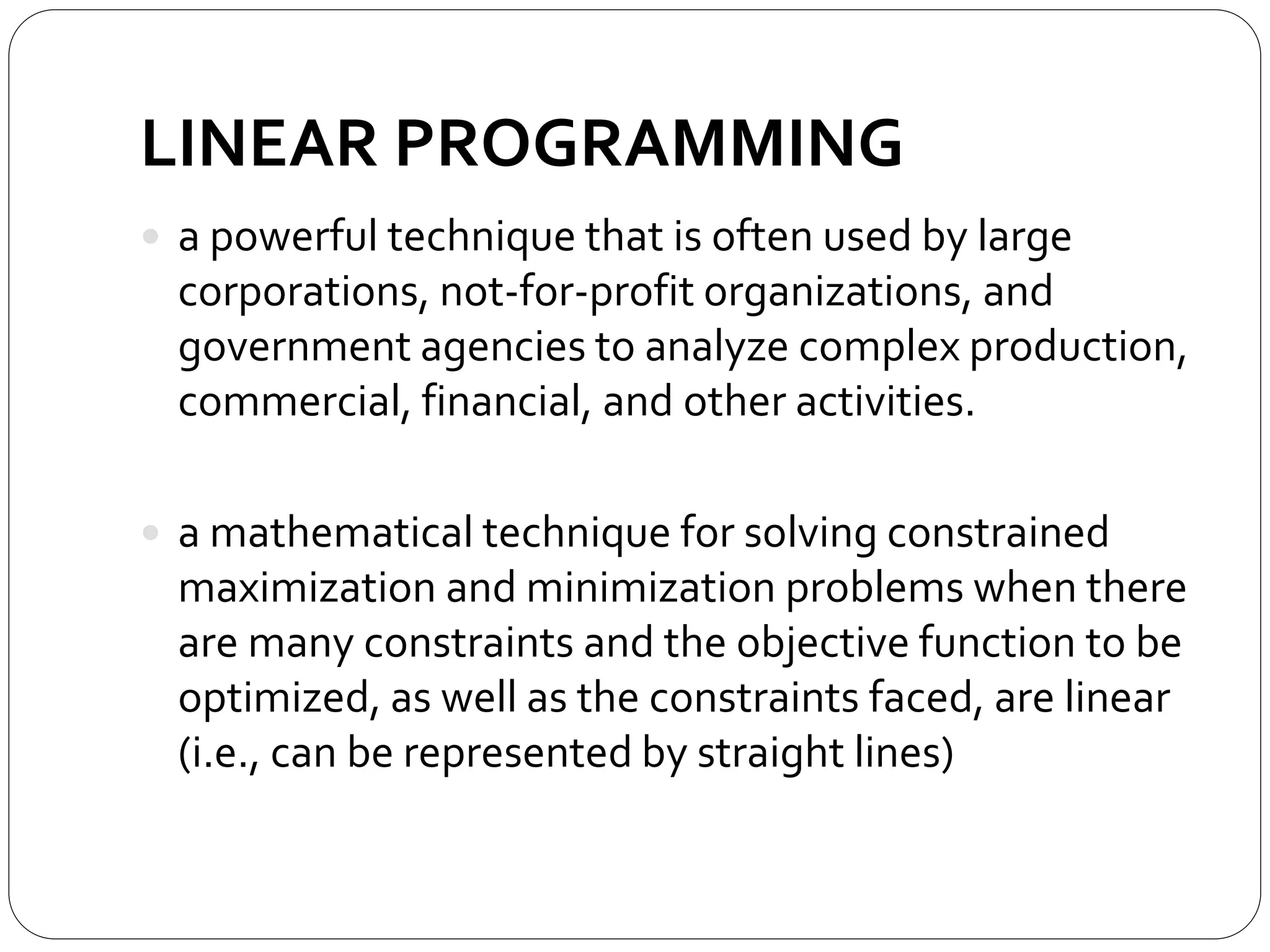 LINEAR PROGRAMMING

• a powerful technique that is often used by large corporations, not-for-profit organizations, and government agencies to analyze complex production, commercial, financial, and other activities.

• a mathematical technique for solving constrained maximization and minimization problems when there are many constraints and the objective function to be optimized, as well as the constraints faced, are linear (i.e., can be represented by straight lines)